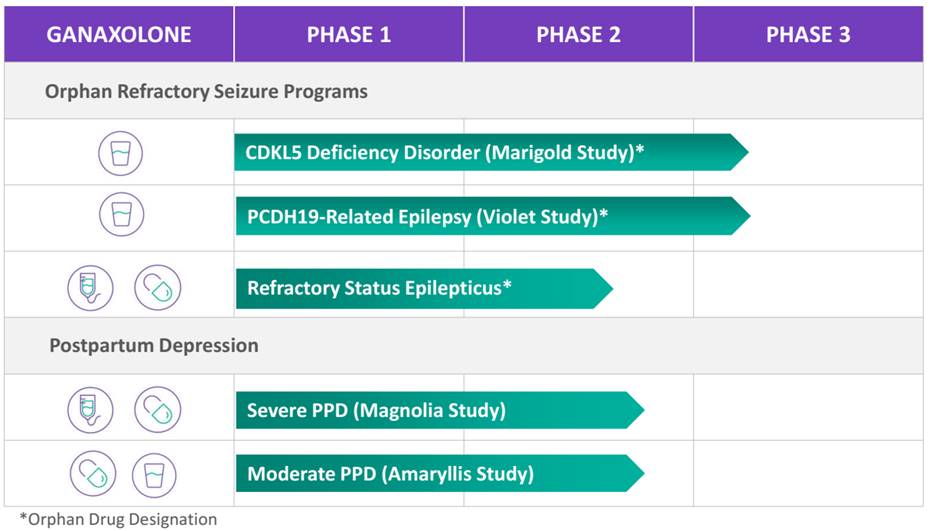 | GANAXOLONE | PHASE 1 | PHASE 2 | PHASE 3 |
|---|---|---|---|
| Orphan Refractory Seizure Programs | | | |
| | CDKL5 Deficiency Disorder (Marigold Study)* | | |
| | PCDH19-Related Epilepsy (Violet Study)* | | |
| | Refractory Status Epilepticus* | | |
| Postpartum Depression | | | |
| | Severe PPD (Magnolia Study) | | |
| | Moderate PPD (Amaryllis Study) | | |

*Orphan Drug Designation